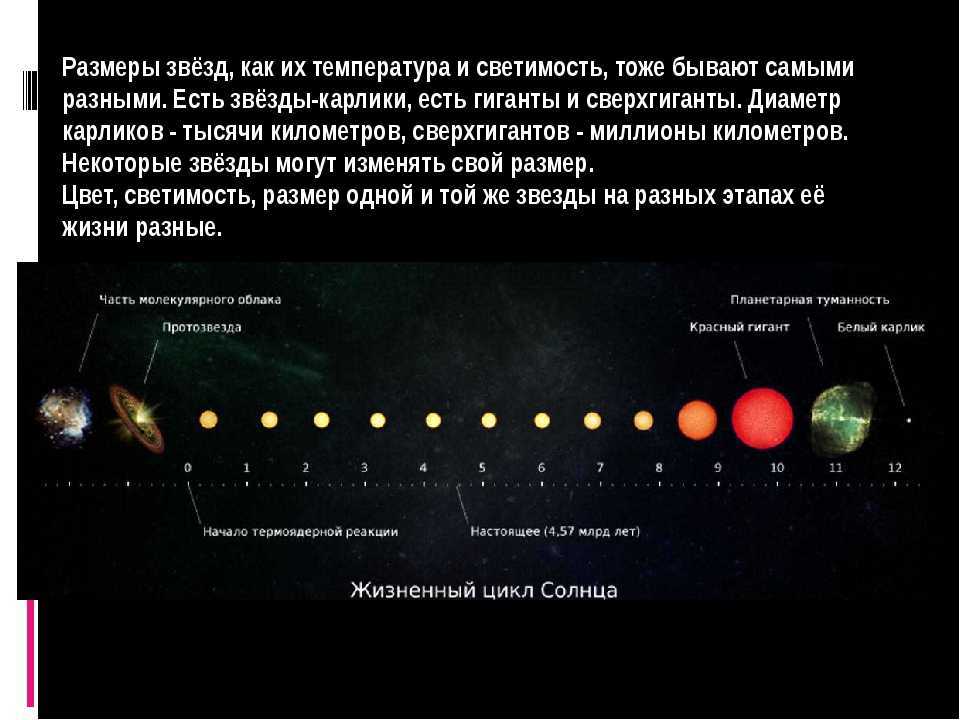 Размеры звёзд, как их температура и светимость, тоже бывают самыми разными. Есть звёзды-карлики, есть гиганты и сверхгиганты. Диаметр карликов - тысячи километров, сверхгигантов - миллионы километров. Некоторые звёзды могут изменять свой размер.
Цвет, светимость, размер одной и той же звезды на разных этапах её жизни разные.

Часть молекулярного облака
Протозвезда
Планетарная туманность
Красный гигант
Белый карлик
0 1 2 3 4 5 6 7 8 9 10 11 12
Начало термоядерной реакции
Настоящее (4,57 млрд лет)
Жизненный цикл Солнца